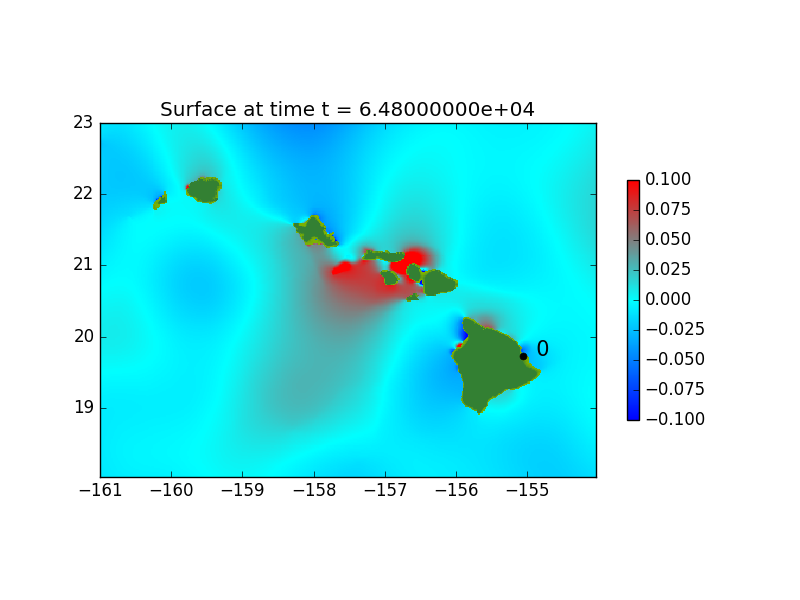 Surface at time t = 6.48000000e+04

23
22
21
20
19

−161 −160 −159 −158 −157 −156 −155

0

0.100
0.075
0.050
0.025
0.000
−0.025
−0.050
−0.075
−0.100